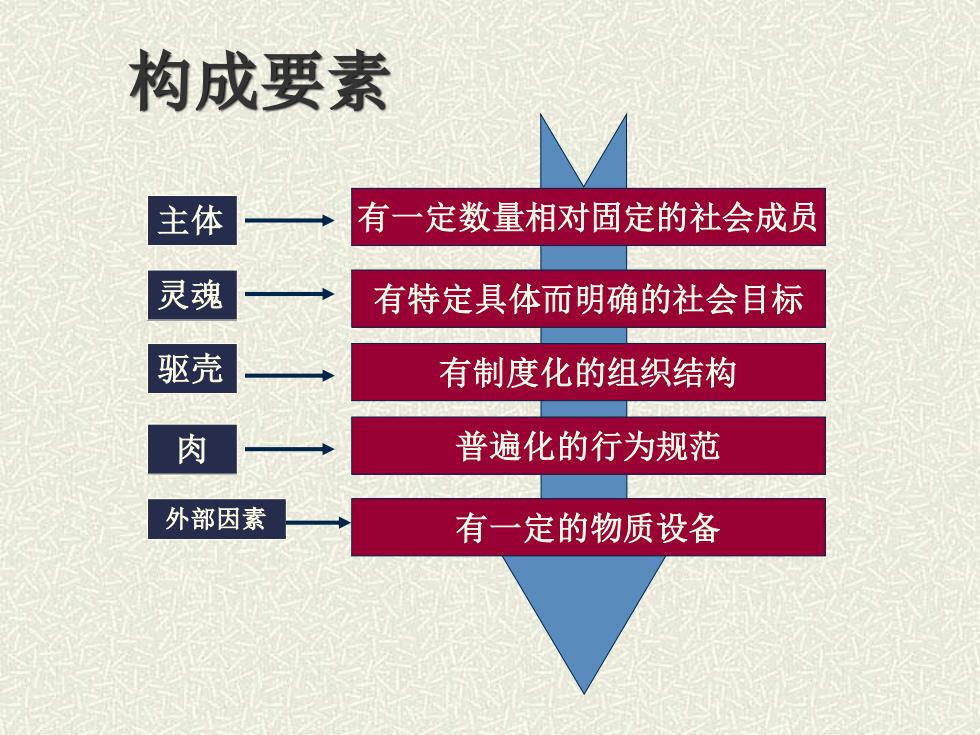 构成要素

主体

有一定数量相对固定的社会成员

灵魂

有特定具体而明确的社会目标

驱壳

有制度化的组织结构

肉

普遍化的行为规范

外部因素

有一定的物质设备